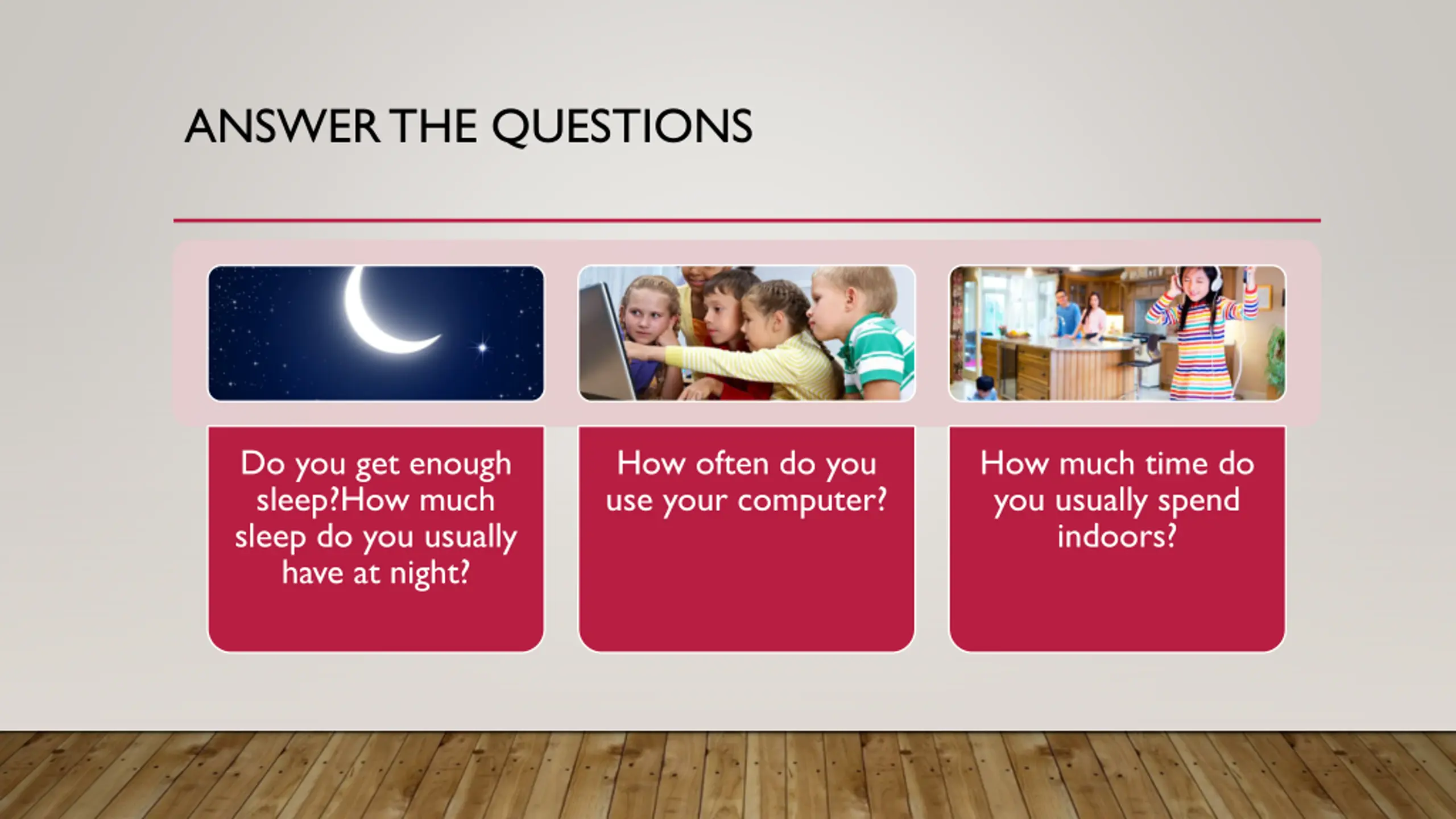 ANSWER THE QUESTIONS

Do you get enough sleep?How much sleep do you usually have at night?

How often do you use your computer?

How much time do you usually spend indoors?